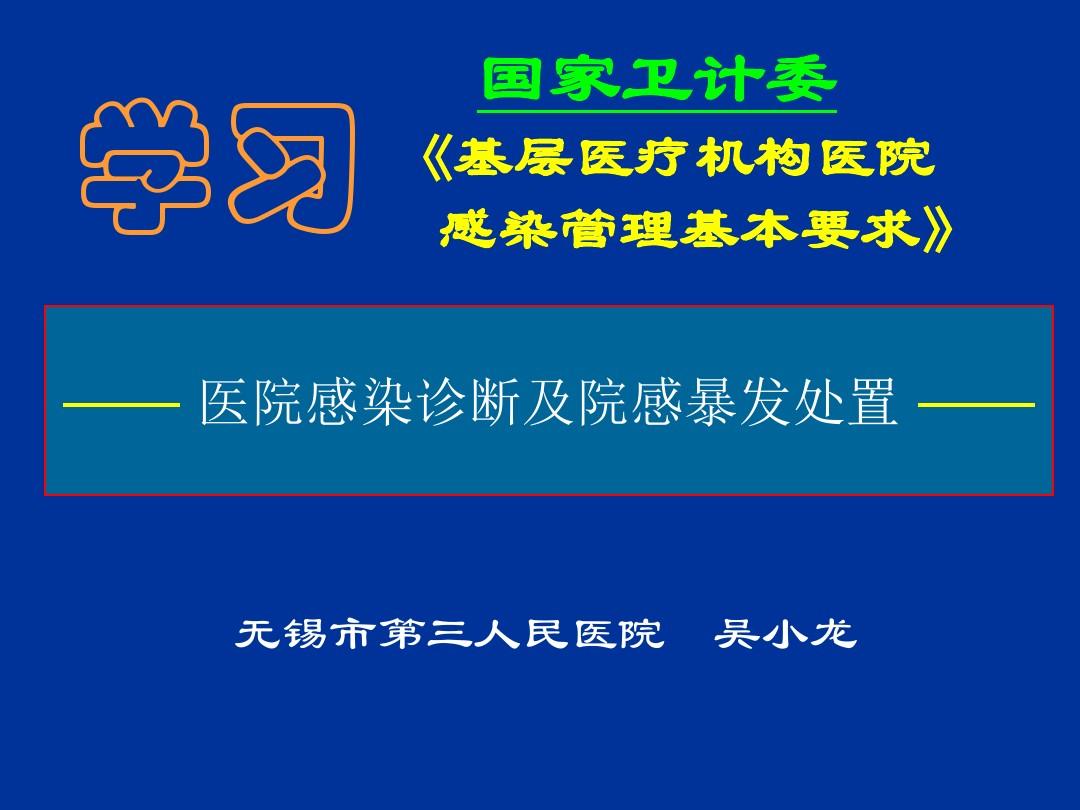 学习

国家卫计委

《基层医疗机构医院感染管理基本要求》

—— 医院感染诊断及院感暴发处置 ——

无锡市第三人民医院　吴小龙